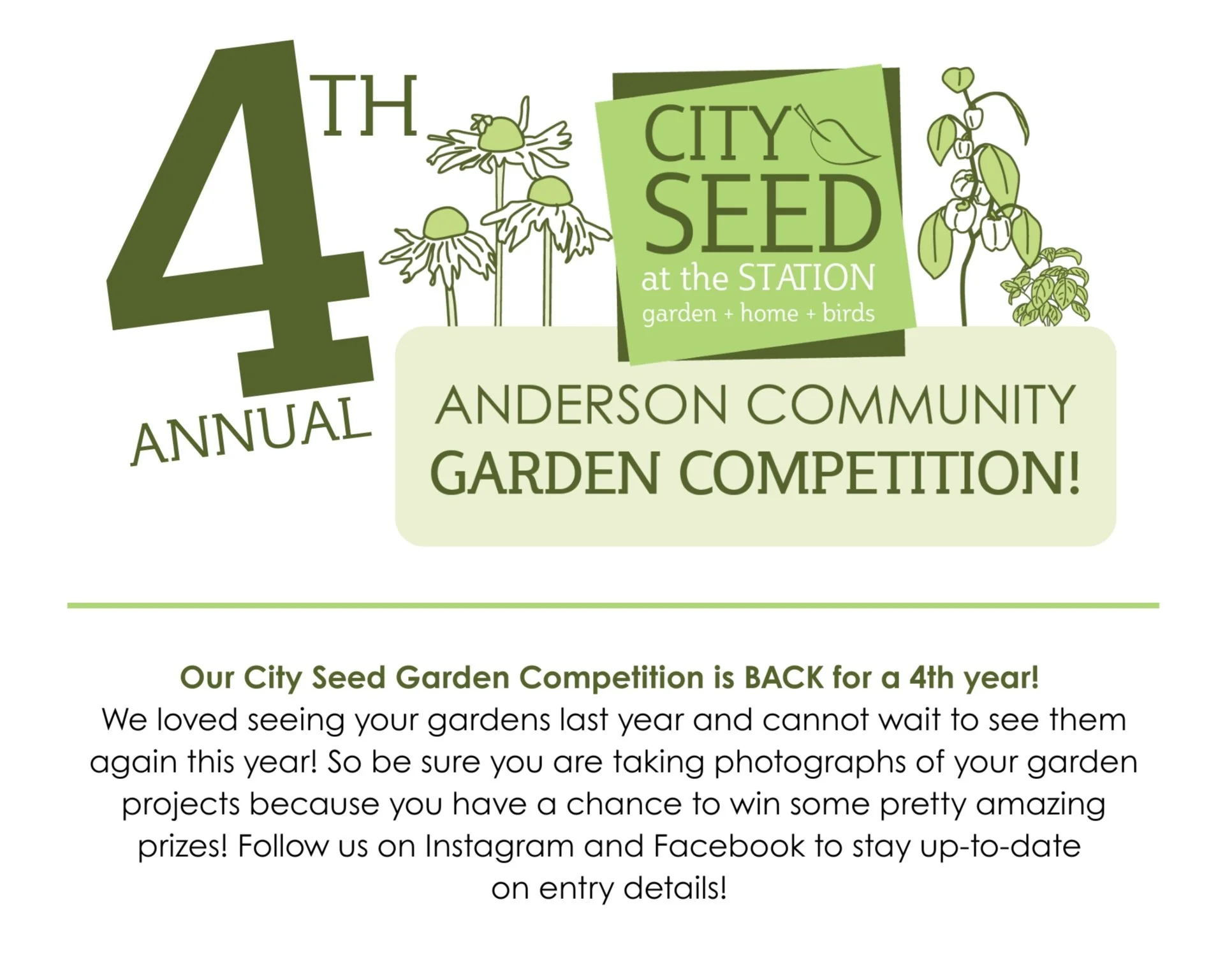 4TH ANNUAL

CITY SEED
at the STATION
garden + home + birds

ANDERSON COMMUNITY
GARDEN COMPETITION!

Our City Seed Garden Competition is BACK for a 4th year!
We loved seeing your gardens last year and cannot wait to see them again this year! So be sure you are taking photographs of your garden projects because you have a chance to win some pretty amazing prizes! Follow us on Instagram and Facebook to stay up-to-date on entry details!